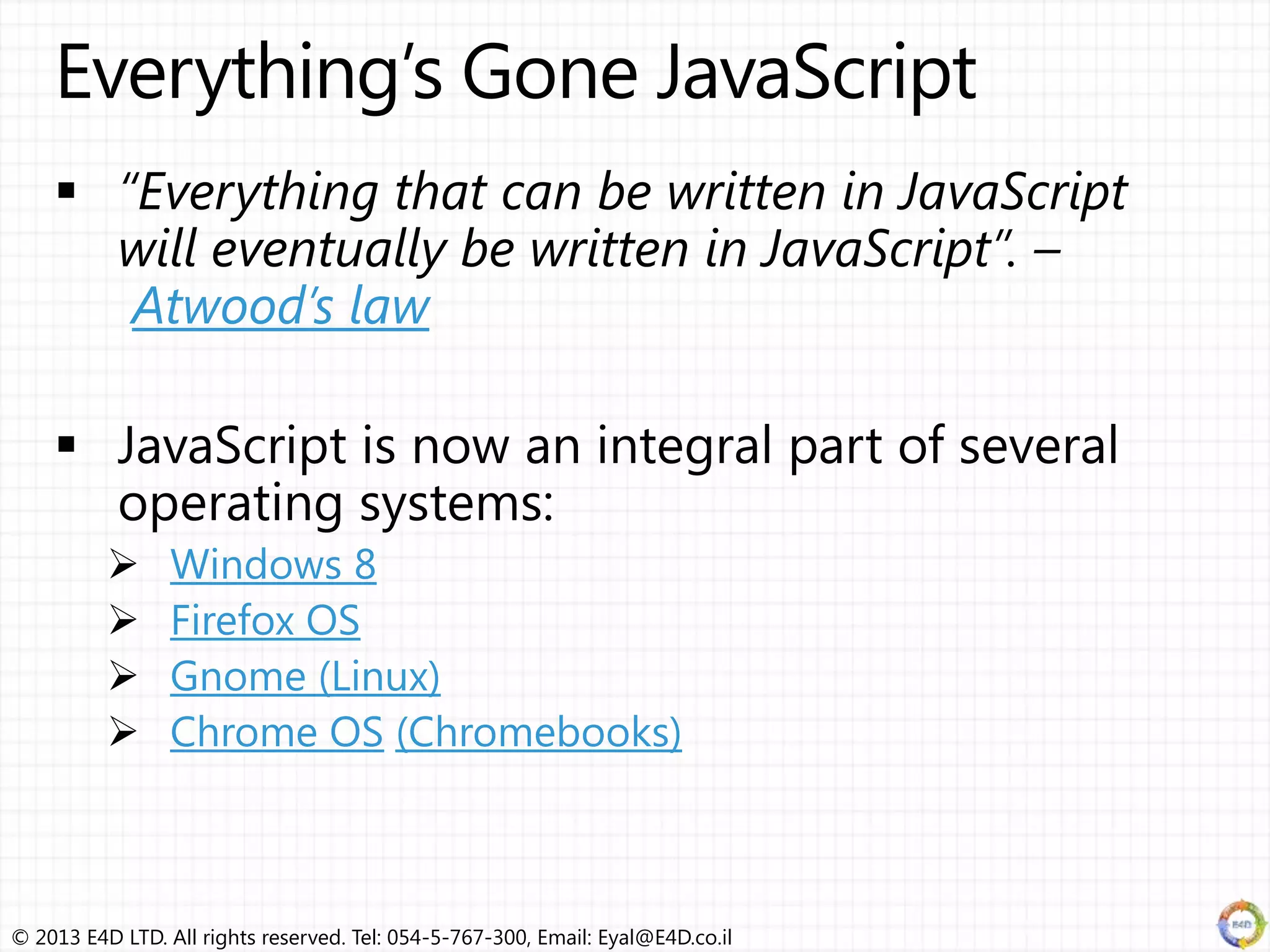 Everything's Gone JavaScript

▪ "Everything that can be written in JavaScript will eventually be written in JavaScript". – Atwood's law

▪ JavaScript is now an integral part of several operating systems:

➢ Windows 8
➢ Firefox OS
➢ Gnome (Linux)
➢ Chrome OS (Chromebooks)

© 2013 E4D LTD. All rights reserved. Tel: 054-5-767-300, Email: Eyal@E4D.co.il

E4D